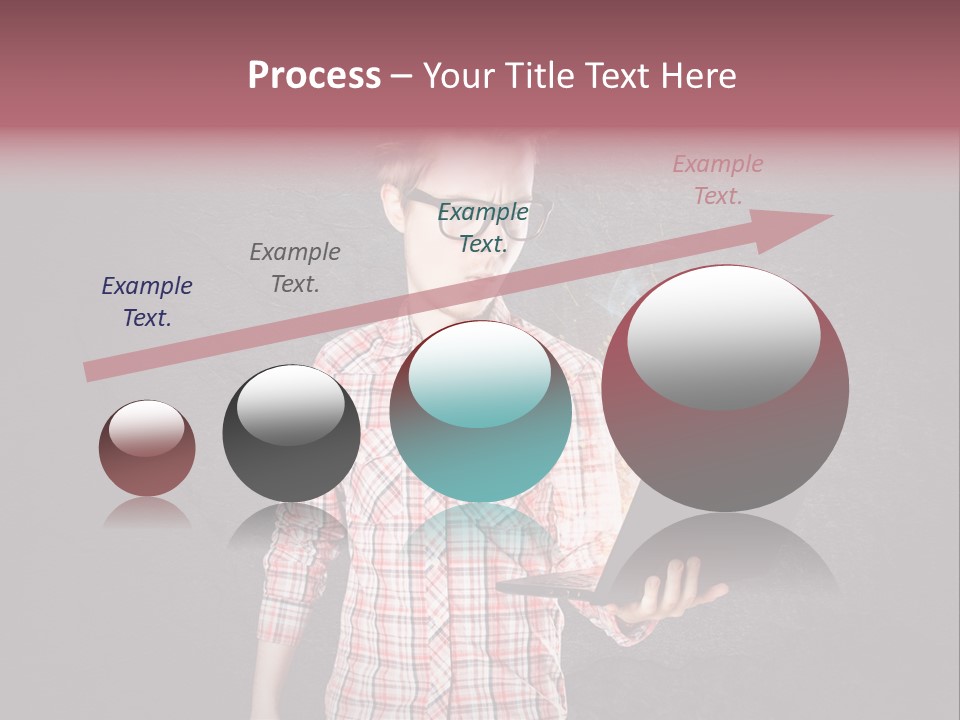 Process – Your Title Text Here

Example Text.

Example Text.

Example Text.

Example Text.